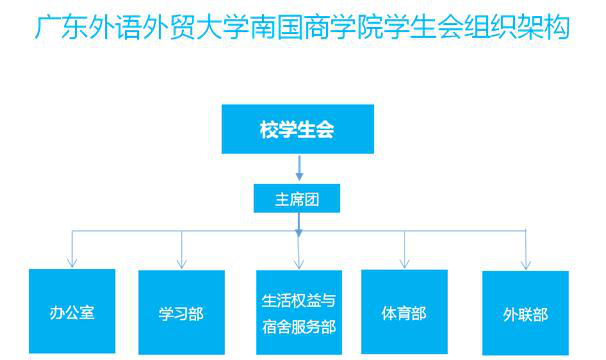 广东外语外贸大学南国商学院学生会组织架构

校学生会

主席团

办公室

学习部

生活权益与宿舍服务部

体育部

外联部